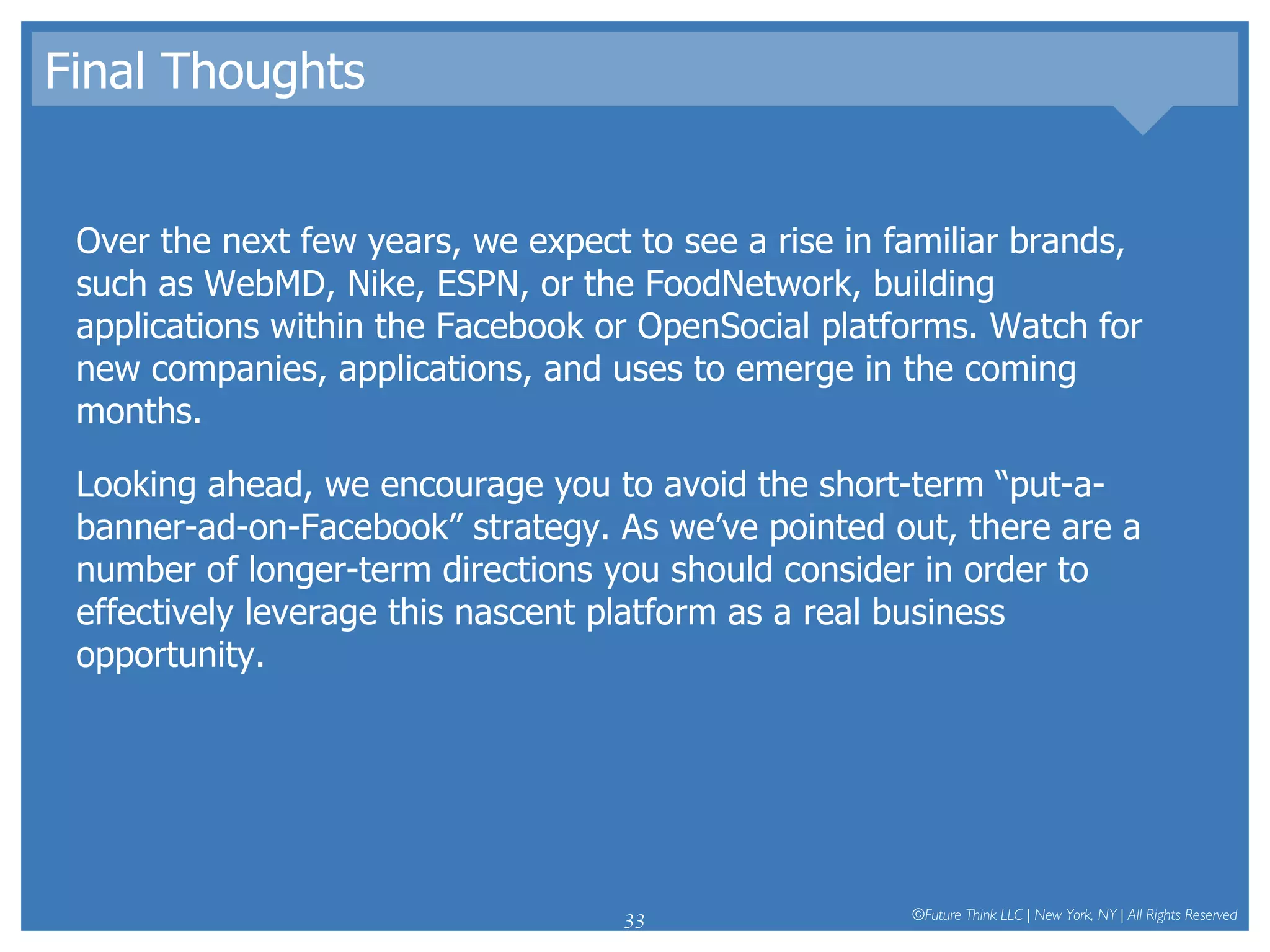 Final Thoughts

Over the next few years, we expect to see a rise in familiar brands, such as WebMD, Nike, ESPN, or the FoodNetwork, building applications within the Facebook or OpenSocial platforms. Watch for new companies, applications, and uses to emerge in the coming months.

Looking ahead, we encourage you to avoid the short-term “put-a-banner-ad-on-Facebook” strategy. As we’ve pointed out, there are a number of longer-term directions you should consider in order to effectively leverage this nascent platform as a real business opportunity.

33

©Future Think LLC | New York, NY | All Rights Reserved